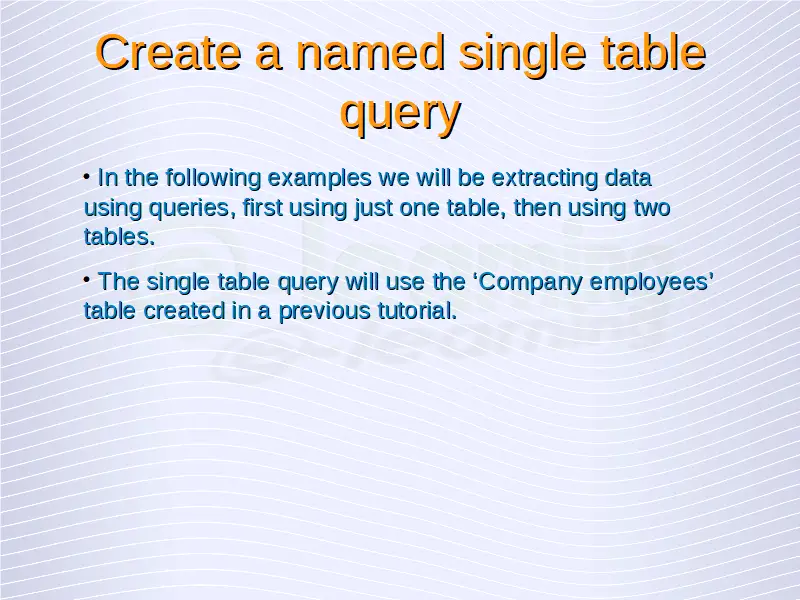 Create a named single table query

• In the following examples we will be extracting data using queries, first using just one table, then using two tables.

• The single table query will use the ‘Company employees’ table created in a previous tutorial.